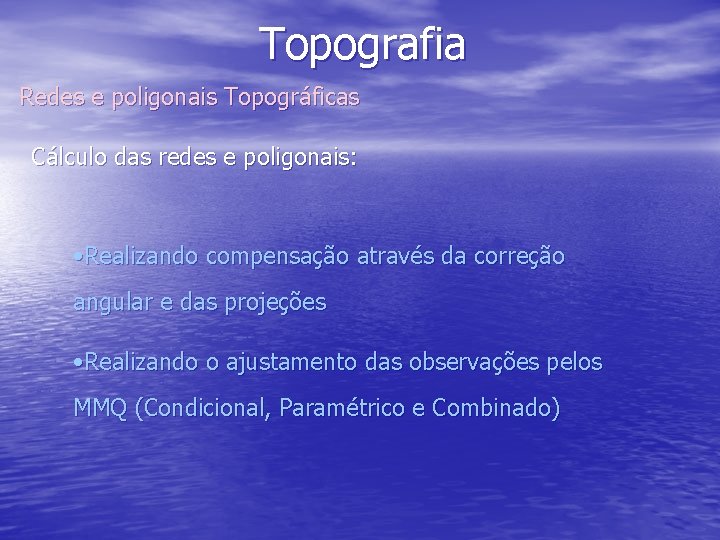 Topografia

Redes e poligonais Topográficas

Cálculo das redes e poligonais:

•Realizando compensação através da correção angular e das projeções

•Realizando o ajustamento das observações pelos MMQ (Condicional, Paramétrico e Combinado)